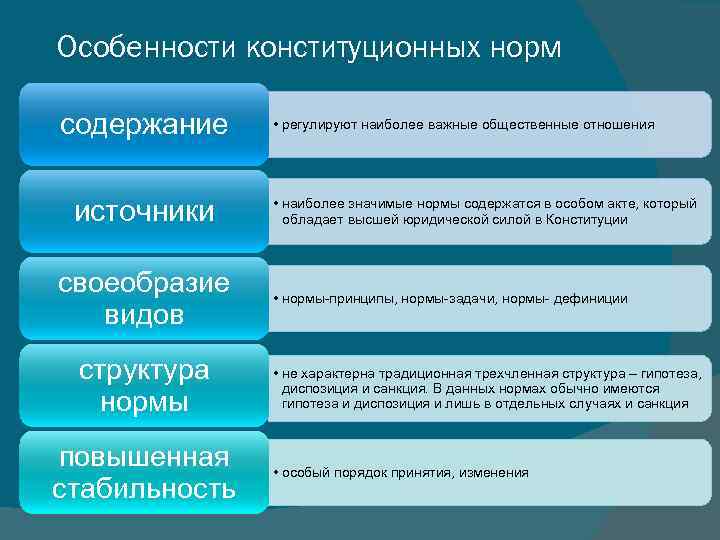 Особенности конституционных норм

содержание

• регулируют наиболее важные общественные отношения

источники

• наиболее значимые нормы содержатся в особом акте, который обладает высшей юридической силой в Конституции

своеобразие видов

• нормы-принципы, нормы-задачи, нормы- дефиниции

структура нормы

• не характерна традиционная трехчленная структура – гипотеза, диспозиция и санкция. В данных нормах обычно имеются гипотеза и диспозиция и лишь в отдельных случаях и санкция

повышенная стабильность

• особый порядок принятия, изменения